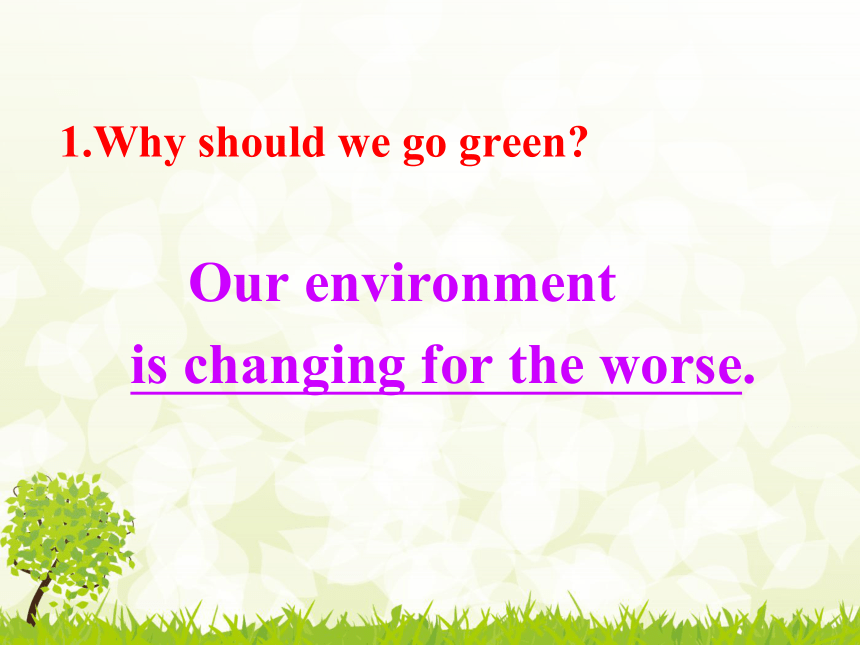 1.Why should we go green?

Our environment is changing for the worse.